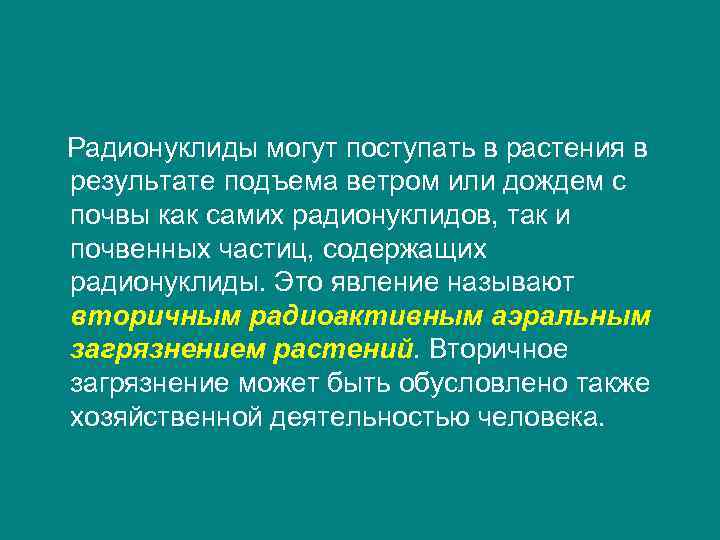 Радионуклиды могут поступать в растения в результате подъема ветром или дождем с почвы как самих радионуклидов, так и почвенных частиц, содержащих радионуклиды. Это явление называют вторичным радиоактивным аэральным загрязнением растений. Вторичное загрязнение может быть обусловлено также хозяйственной деятельностью человека.